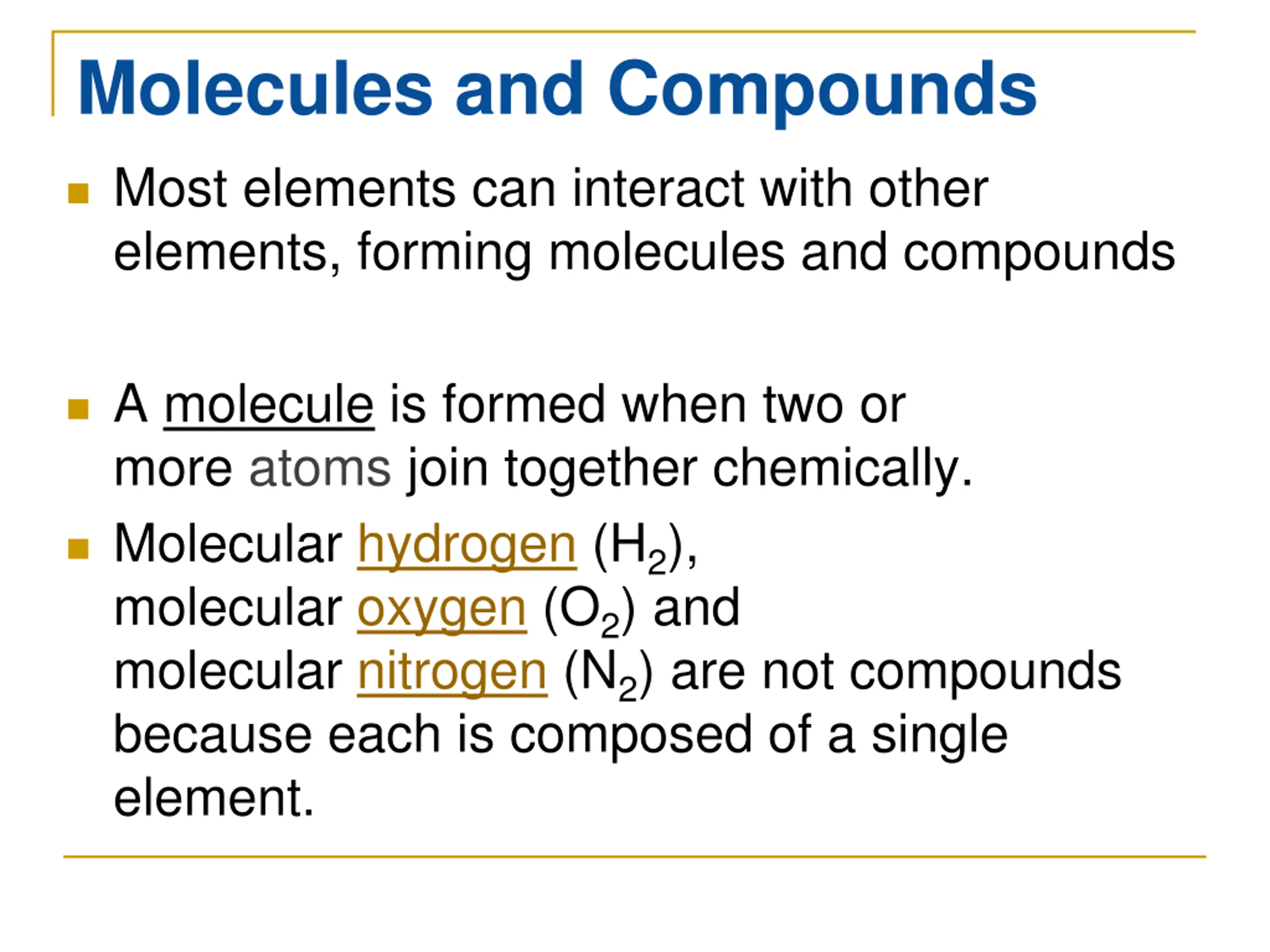 Molecules and Compounds

Most elements can interact with other elements, forming molecules and compounds

A molecule is formed when two or more atoms join together chemically.

Molecular hydrogen ($H_2$), molecular oxygen ($O_2$) and molecular nitrogen ($N_2$) are not compounds because each is composed of a single element.